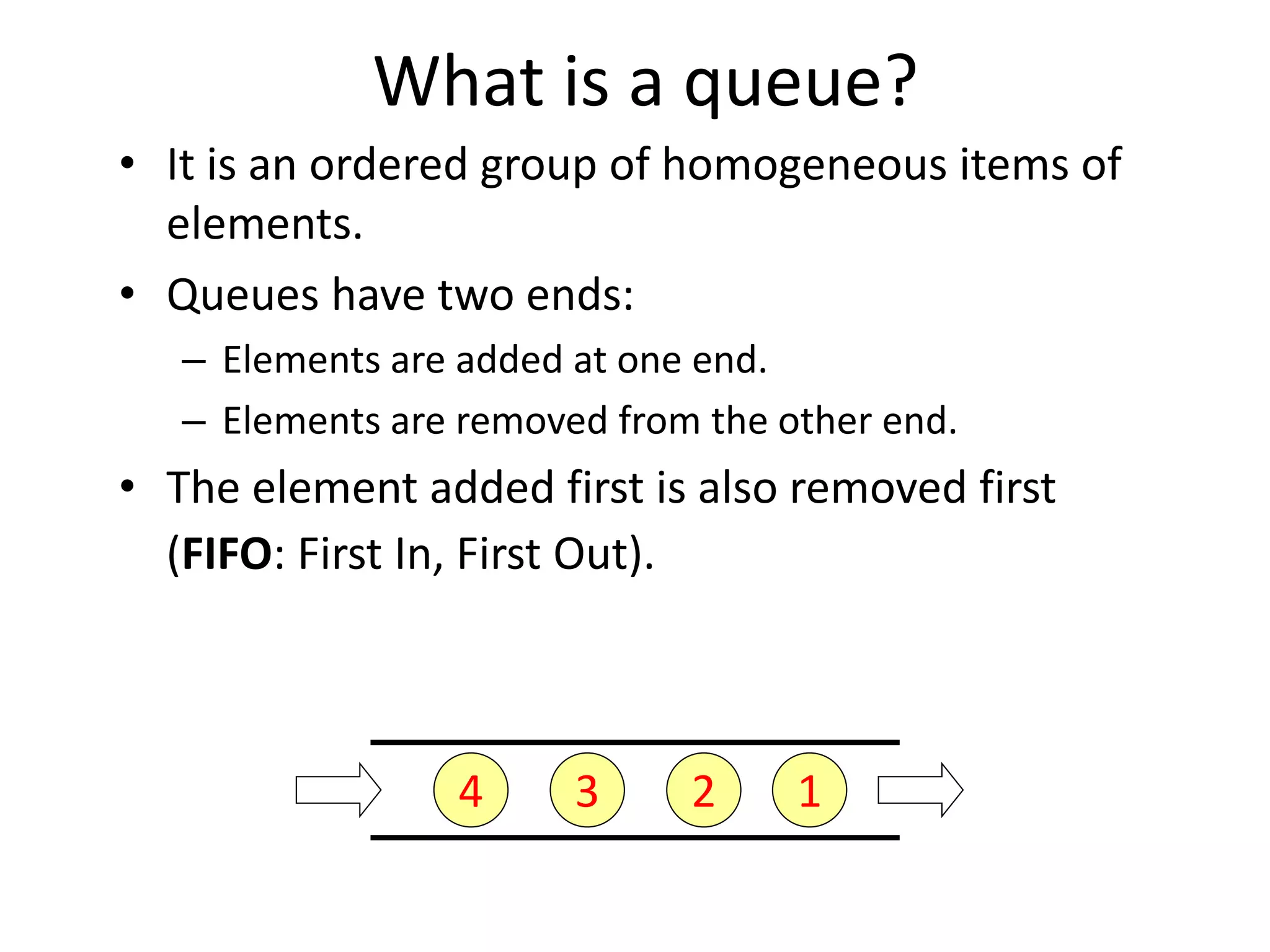 What is a queue?

• It is an ordered group of homogeneous items of elements.

• Queues have two ends:

– Elements are added at one end.

– Elements are removed from the other end.

• The element added first is also removed first (**FIFO**: First In, First Out).

4 3 2 1